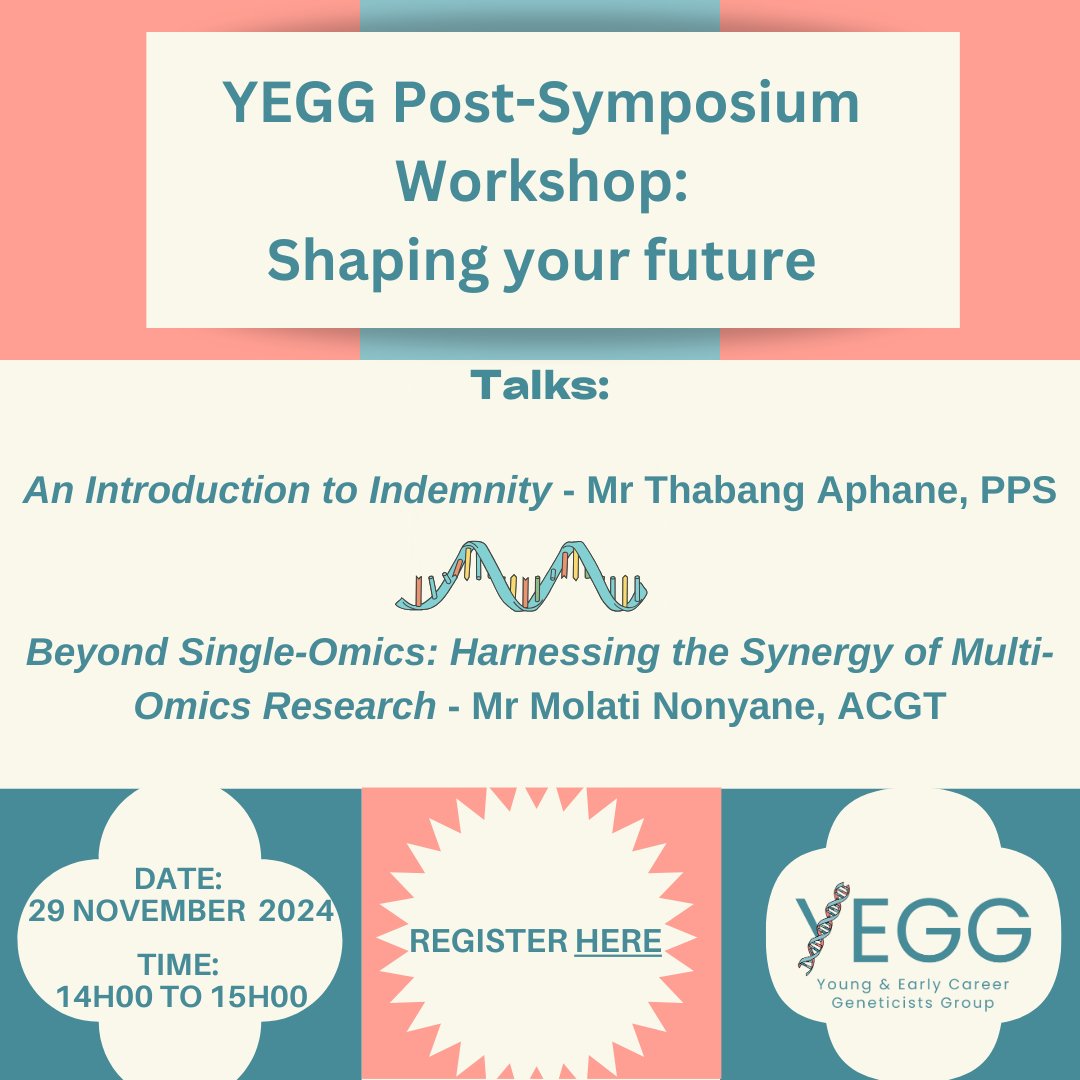 YEGG Post-Symposium Workshop: Shaping your future

Talks:

An Introduction to Indemnity - Mr Thabang Aphane, PPS

Beyond Single-Omics: Harnessing the Synergy of Multi-Omics Research - Mr Molati Nonyane, ACGT

DATE:
29 NOVEMBER 2024

TIME:
14H00 TO 15H00

REGISTER HERE

YEGG
Young & Early Career Geneticists Group